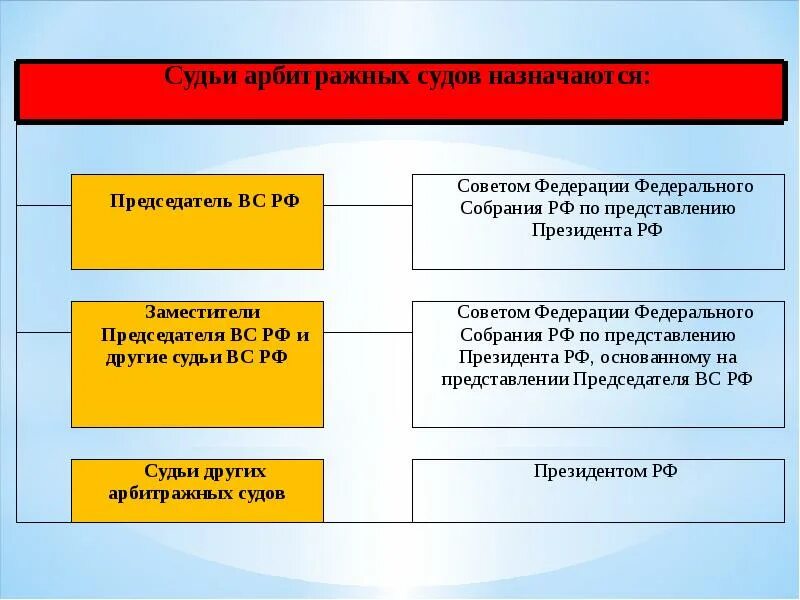 Судьи арбитражных судов назначаются:

Председатель ВС РФ

Советом Федерации Федерального Собрания РФ по представлению Президента РФ

Заместители Председателя ВС РФ и другие судьи ВС РФ

Советом Федерации Федерального Собрания РФ по представлению Президента РФ, основанному на представлении Председателя ВС РФ

Судьи других арбитражных судов

Президентом РФ